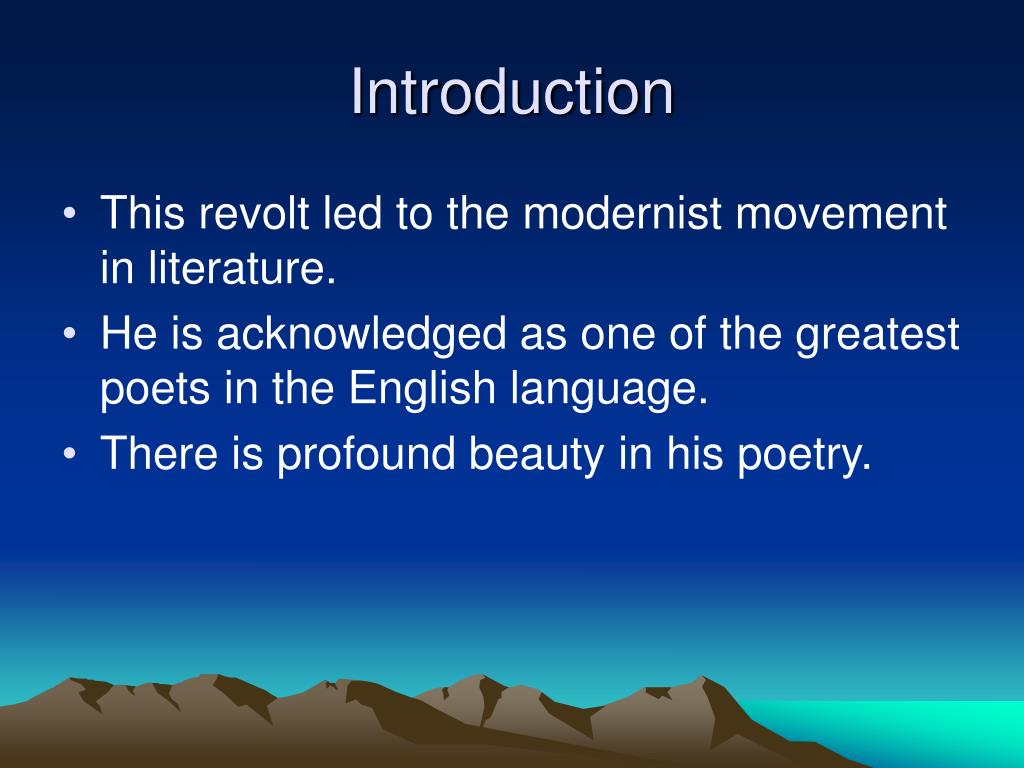 Introduction

• This revolt led to the modernist movement in literature.
• He is acknowledged as one of the greatest poets in the English language.
• There is profound beauty in his poetry.